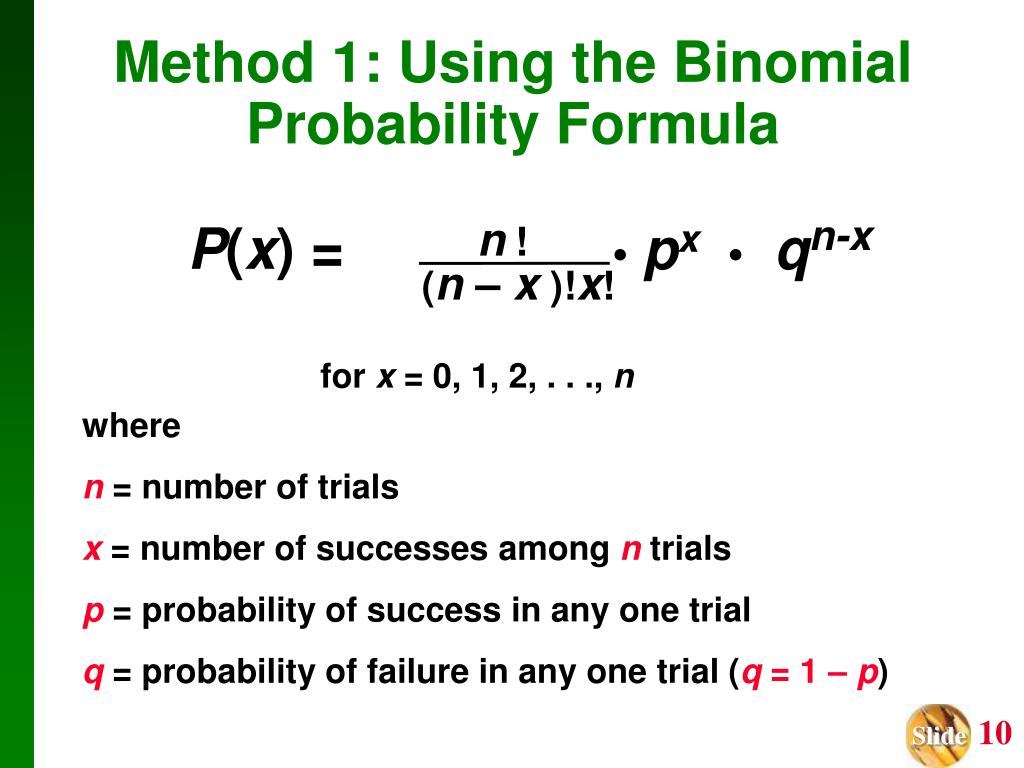 Method 1: Using the Binomial Probability Formula

$P(x) = \frac{n!}{(n-x)!x!} \cdot p^x \cdot q^{n-x}$

for $x$ = 0, 1, 2, . . ., $n$

where

$n$ = number of trials

$x$ = number of successes among $n$ trials

$p$ = probability of success in any one trial

$q$ = probability of failure in any one trial ($q = 1 - p$)

Slide 10